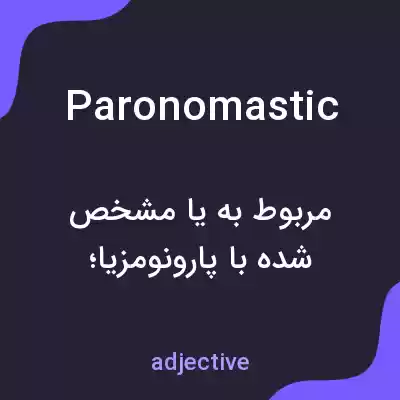 Paronomastic

مربوط به یا مشخص شده با پارونومزیا؛

adjective